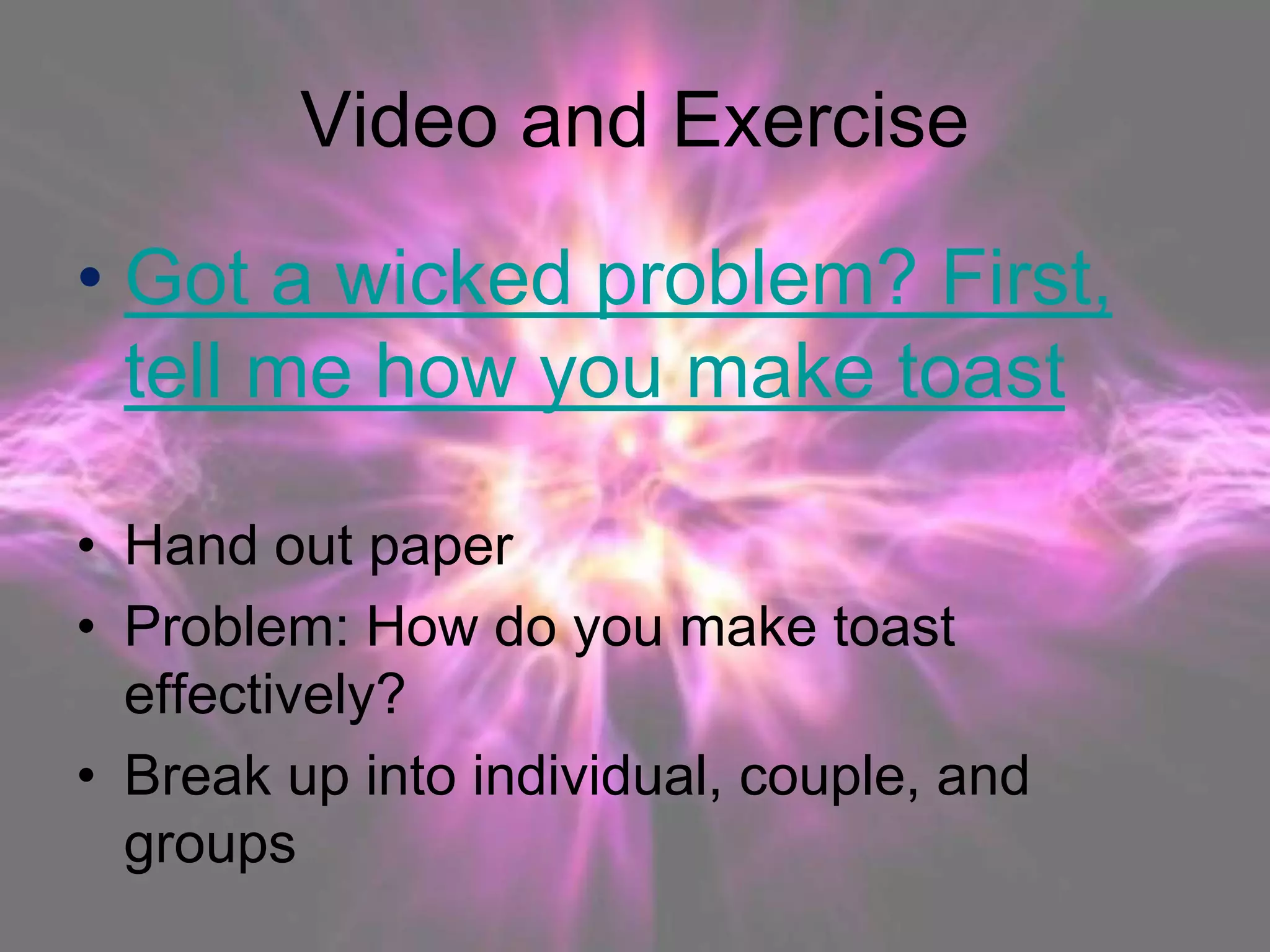 Video and Exercise

• Got a wicked problem? First, tell me how you make toast

• Hand out paper
• Problem: How do you make toast effectively?
• Break up into individual, couple, and groups